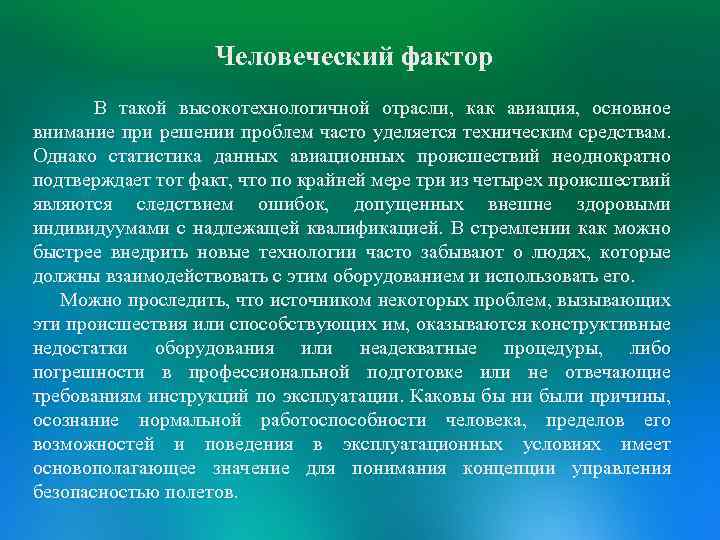 Человеческий фактор

В такой высокотехнологичной отрасли, как авиация, основное внимание при решении проблем часто уделяется техническим средствам. Однако статистика данных авиационных происшествий неоднократно подтверждает тот факт, что по крайней мере три из четырех происшествий являются следствием ошибок, допущенных внешне здоровыми индивидуумами с надлежащей квалификацией. В стремлении как можно быстрее внедрить новые технологии часто забывают о людях, которые должны взаимодействовать с этим оборудованием и использовать его.

Можно проследить, что источником некоторых проблем, вызывающих эти происшествия или способствующих им, оказываются конструктивные недостатки оборудования или неадекватные процедуры, либо погрешности в профессиональной подготовке или не отвечающие требованиям инструкций по эксплуатации. Каковы бы ни были причины, осознание нормальной работоспособности человека, пределов его возможностей и поведения в эксплуатационных условиях имеет основополагающее значение для понимания концепции управления безопасностью полетов.